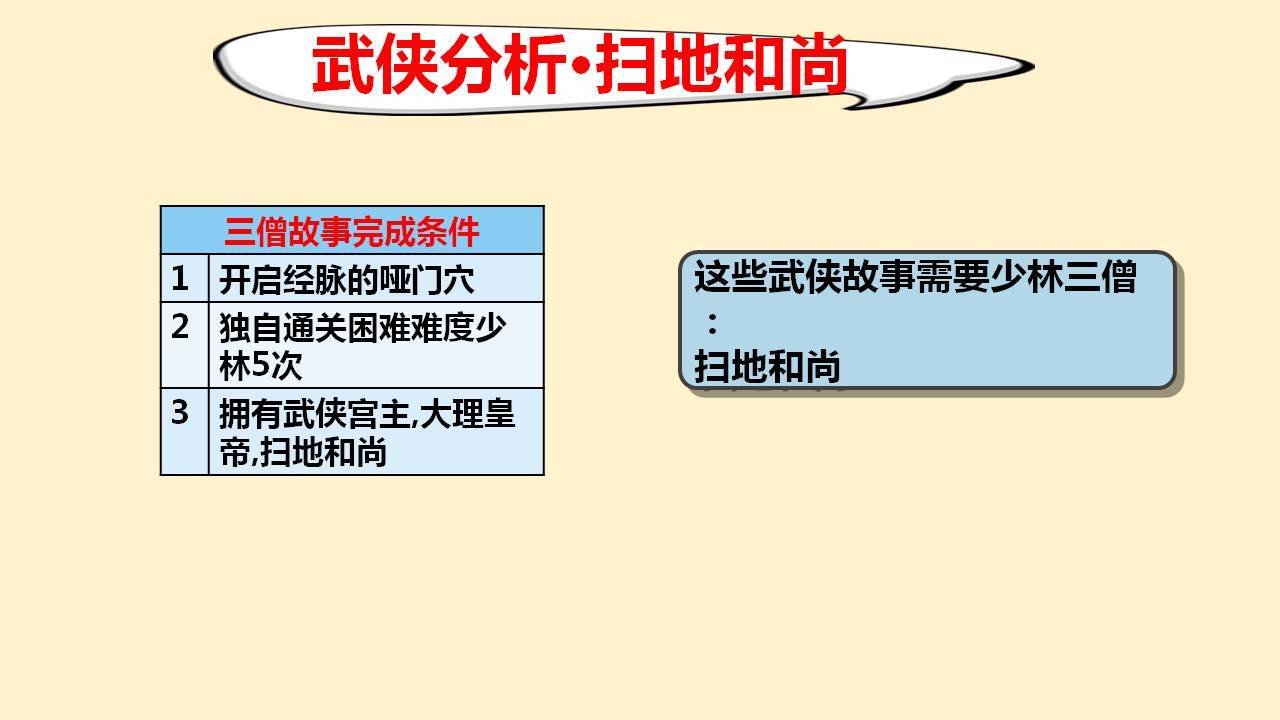 武侠分析•扫地和尚

| 三僧故事完成条件 | |
|---|---|
| 1 | 开启经脉的哑门穴 |
| 2 | 独自通关困难难度少林5次 |
| 3 | 拥有武侠宫主,大理皇帝,扫地和尚 |

这些武侠故事需要少林三僧：
扫地和尚